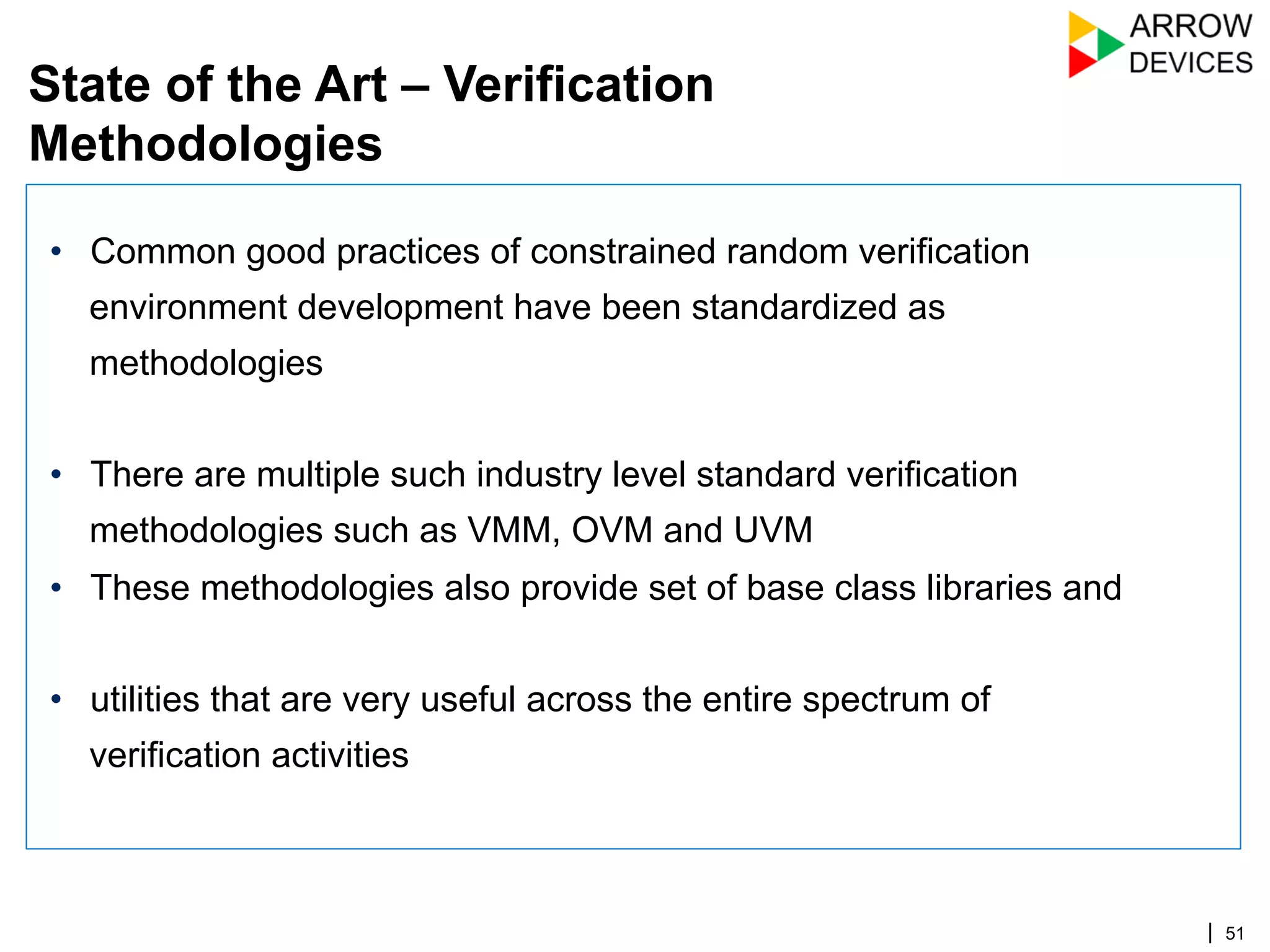 ARROW DEVICES

State of the Art – Verification Methodologies

• Common good practices of constrained random verification environment development have been standardized as methodologies

• There are multiple such industry level standard verification methodologies such as VMM, OVM and UVM

• These methodologies also provide set of base class libraries and

• utilities that are very useful across the entire spectrum of verification activities

| 51